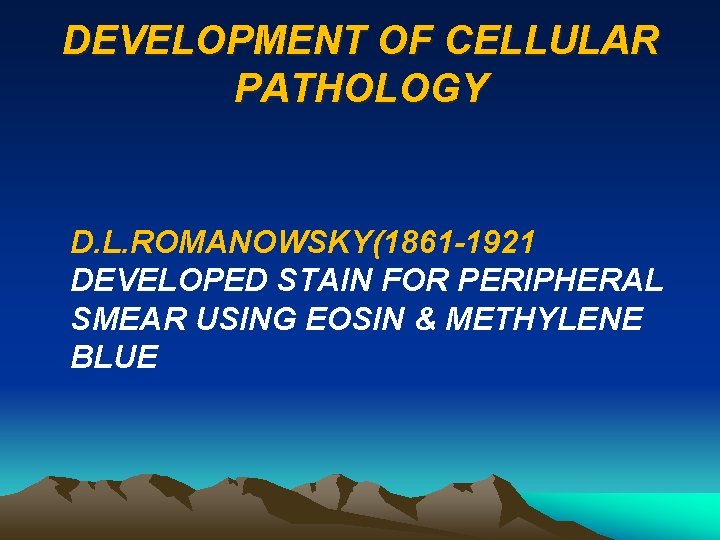 DEVELOPMENT OF CELLULAR PATHOLOGY

D.L.ROMANOWSKY(1861-1921
DEVELOPED STAIN FOR PERIPHERAL SMEAR USING EOSIN & METHYLENE BLUE